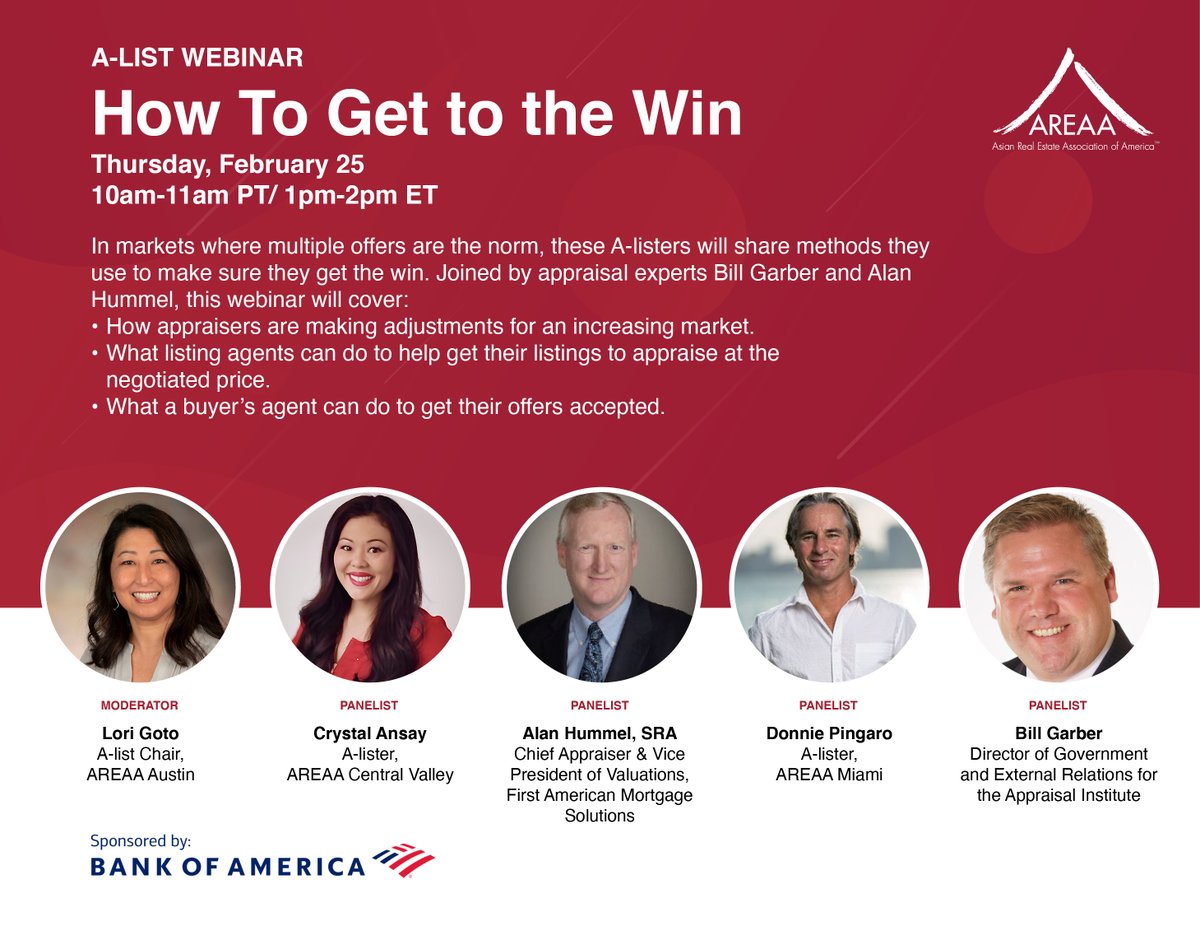 A-LIST WEBINAR

How To Get to the Win

Thursday, February 25
10am-11am PT/ 1pm-2pm ET

AREAA
Asian Real Estate Association of America™

In markets where multiple offers are the norm, these A-listers will share methods they use to make sure they get the win. Joined by appraisal experts Bill Garber and Alan Hummel, this webinar will cover:
• How appraisers are making adjustments for an increasing market.
• What listing agents can do to help get their listings to appraise at the negotiated price.
• What a buyer's agent can do to get their offers accepted.

MODERATOR
Lori Goto
A-list Chair,
AREAA Austin

PANELIST
Crystal Ansay
A-lister,
AREAA Central Valley

PANELIST
Alan Hummel, SRA
Chief Appraiser & Vice President of Valuations, First American Mortgage Solutions

PANELIST
Donnie Pingaro
A-lister,
AREAA Miami

PANELIST
Bill Garber
Director of Government and External Relations for the Appraisal Institute

Sponsored by:
BANK OF AMERICA